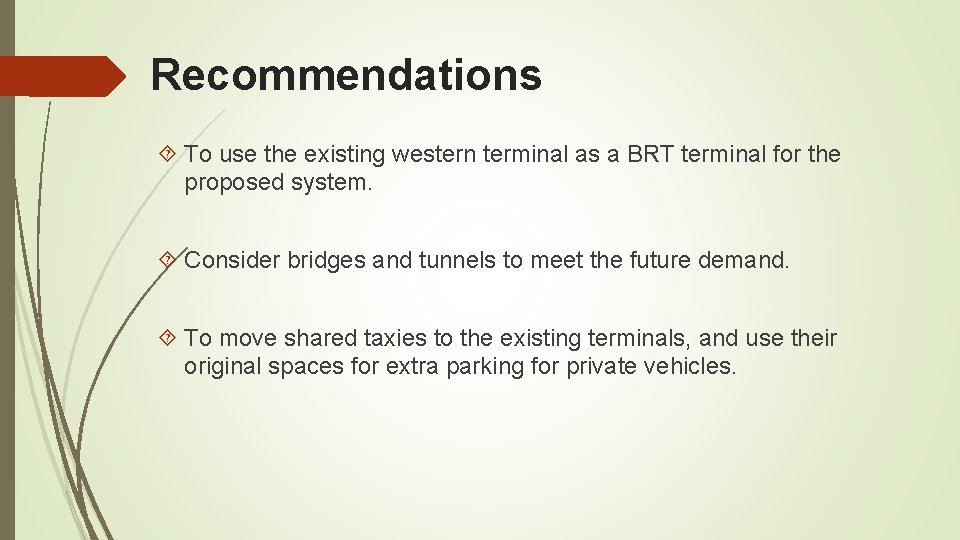 Recommendations

To use the existing western terminal as a BRT terminal for the proposed system.

Consider bridges and tunnels to meet the future demand.

To move shared taxies to the existing terminals, and use their original spaces for extra parking for private vehicles.